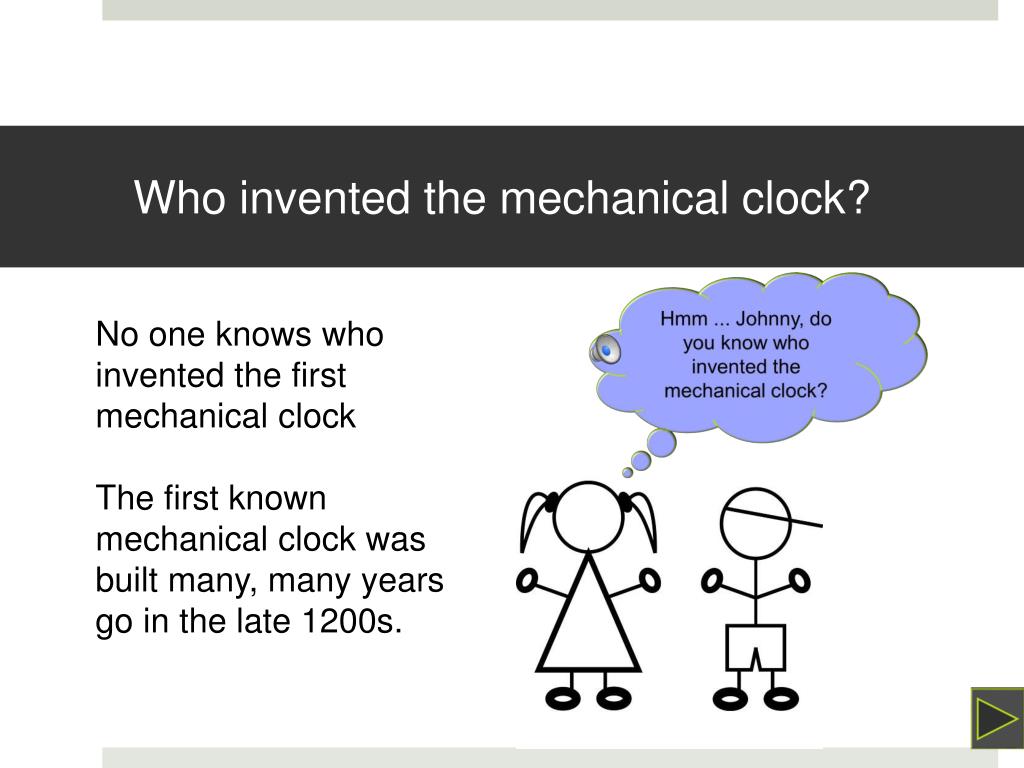 Who invented the mechanical clock?

No one knows who invented the first mechanical clock

The first known mechanical clock was built many, many years go in the late 1200s.

Hmm ... Johnny, do you know who invented the mechanical clock?